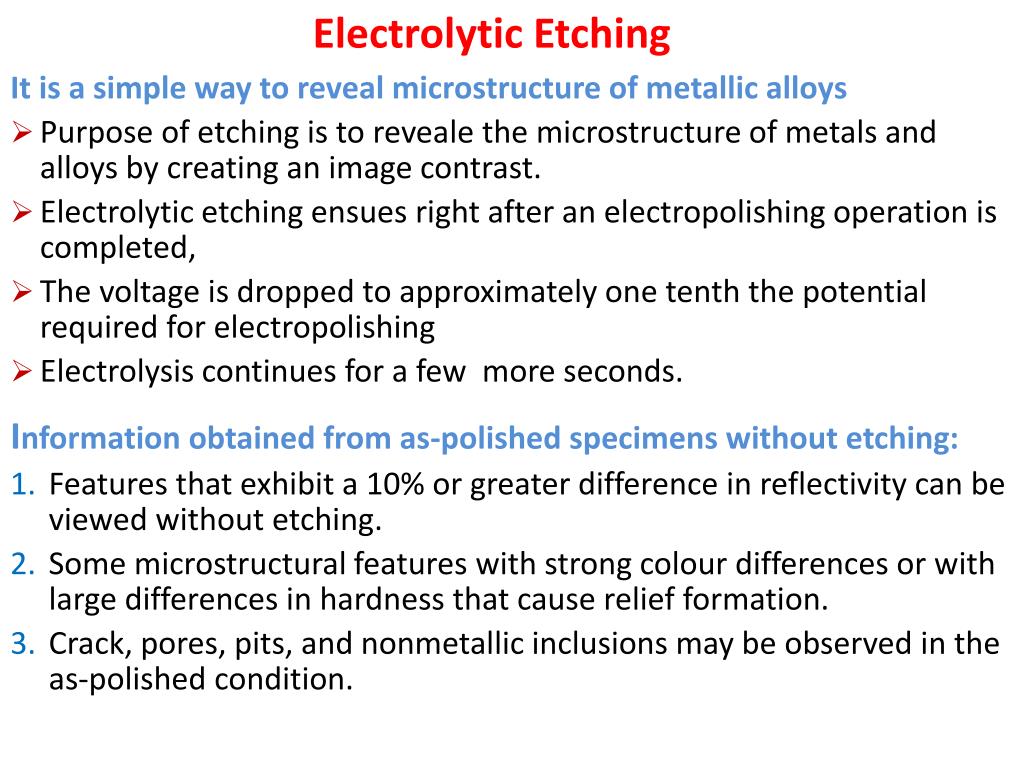 Electrolytic Etching

It is a simple way to reveal microstructure of metallic alloys

➢ Purpose of etching is to reveale the microstructure of metals and alloys by creating an image contrast.

➢ Electrolytic etching ensues right after an electropolishing operation is completed,

➢ The voltage is dropped to approximately one tenth the potential required for electropolishing

➢ Electrolysis continues for a few more seconds.

Information obtained from as-polished specimens without etching:

1. Features that exhibit a 10% or greater difference in reflectivity can be viewed without etching.

2. Some microstructural features with strong colour differences or with large differences in hardness that cause relief formation.

3. Crack, pores, pits, and nonmetallic inclusions may be observed in the as-polished condition.